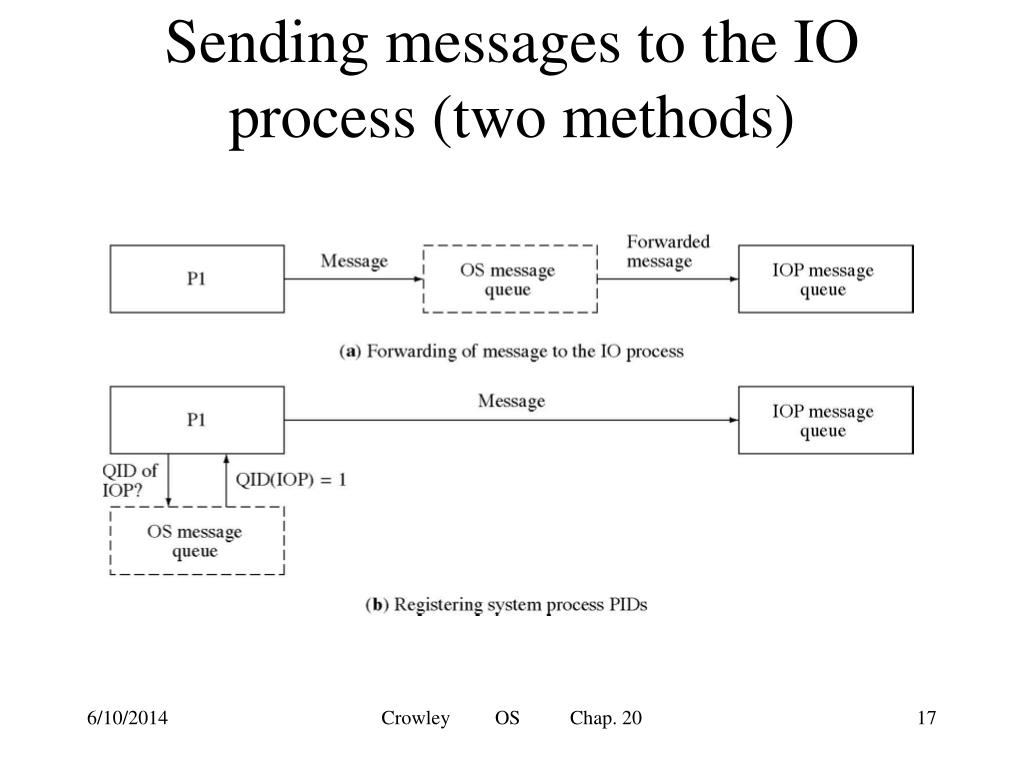 Sending messages to the IO process (two methods)

P1

Message

OS message queue

Forwarded message

IOP message queue

(a) Forwarding of message to the IO process

P1

Message

IOP message queue

QID of IOP?

QID(IOP) = 1

OS message queue

(b) Registering system process PIDs

6/10/2014

Crowley OS Chap. 20

17